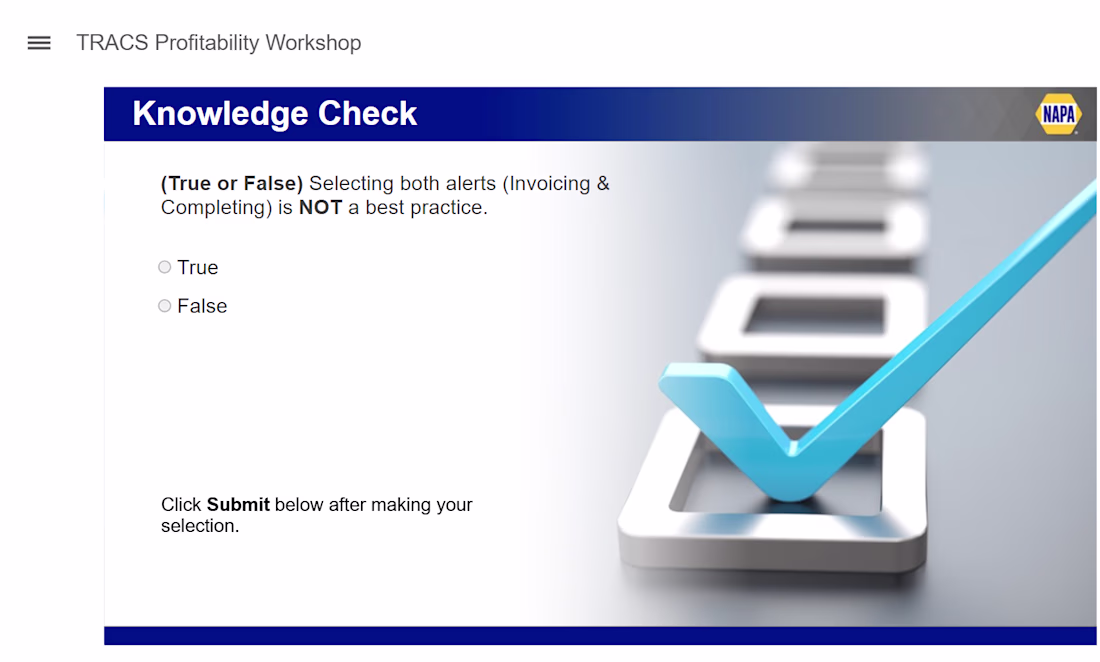 TRACS Profitability Workshop

Knowledge Check

NAPA

(True or False) Selecting both alerts (Invoicing & Completing) is NOT a best practice.

True

False

Click Submit below after making your selection.